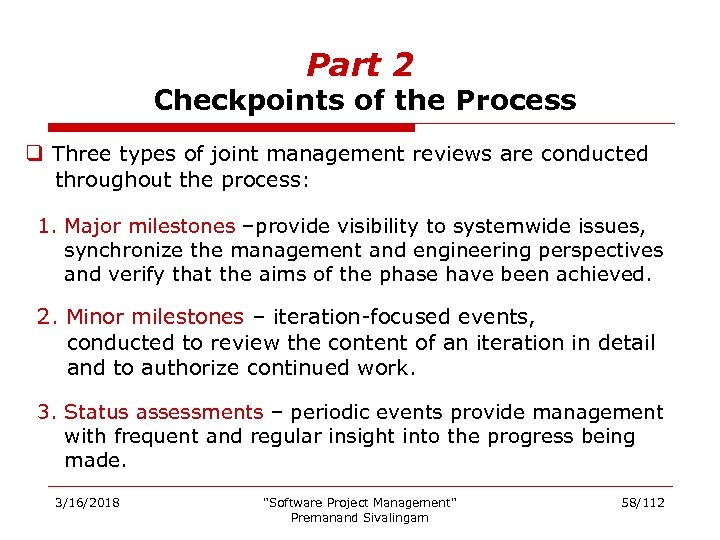 Part 2
Checkpoints of the Process

❑ Three types of joint management reviews are conducted throughout the process:

1. Major milestones –provide visibility to systemwide issues, synchronize the management and engineering perspectives and verify that the aims of the phase have been achieved.

2. Minor milestones – iteration-focused events, conducted to review the content of an iteration in detail and to authorize continued work.

3. Status assessments – periodic events provide management with frequent and regular insight into the progress being made.

3/16/2018

"Software Project Management"
Premanand Sivalingam

58/112